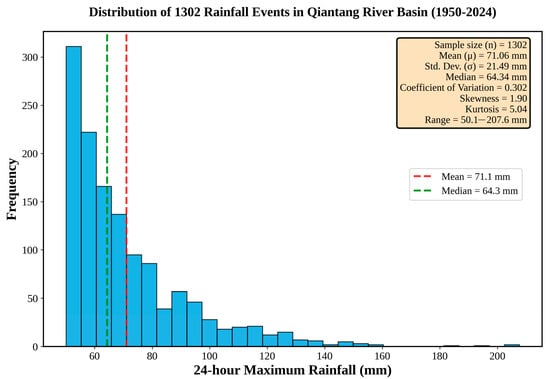 Distribution of 1302 Rainfall Events in Qiantang River Basin (1950-2024)

Sample size (n) = 1302
Mean (μ) = 71.06 mm
Std. Dev. (σ) = 21.49 mm
Median = 64.34 mm
Coefficient of Variation = 0.302
Skewness = 1.90
Kurtosis = 5.04
Range = 50.1—207.6 mm

Mean = 71.1 mm
Median = 64.3 mm

Frequency

300
250
200
150
100
50
0

60
80
100
120
140
160
180
200

24-hour Maximum Rainfall (mm)